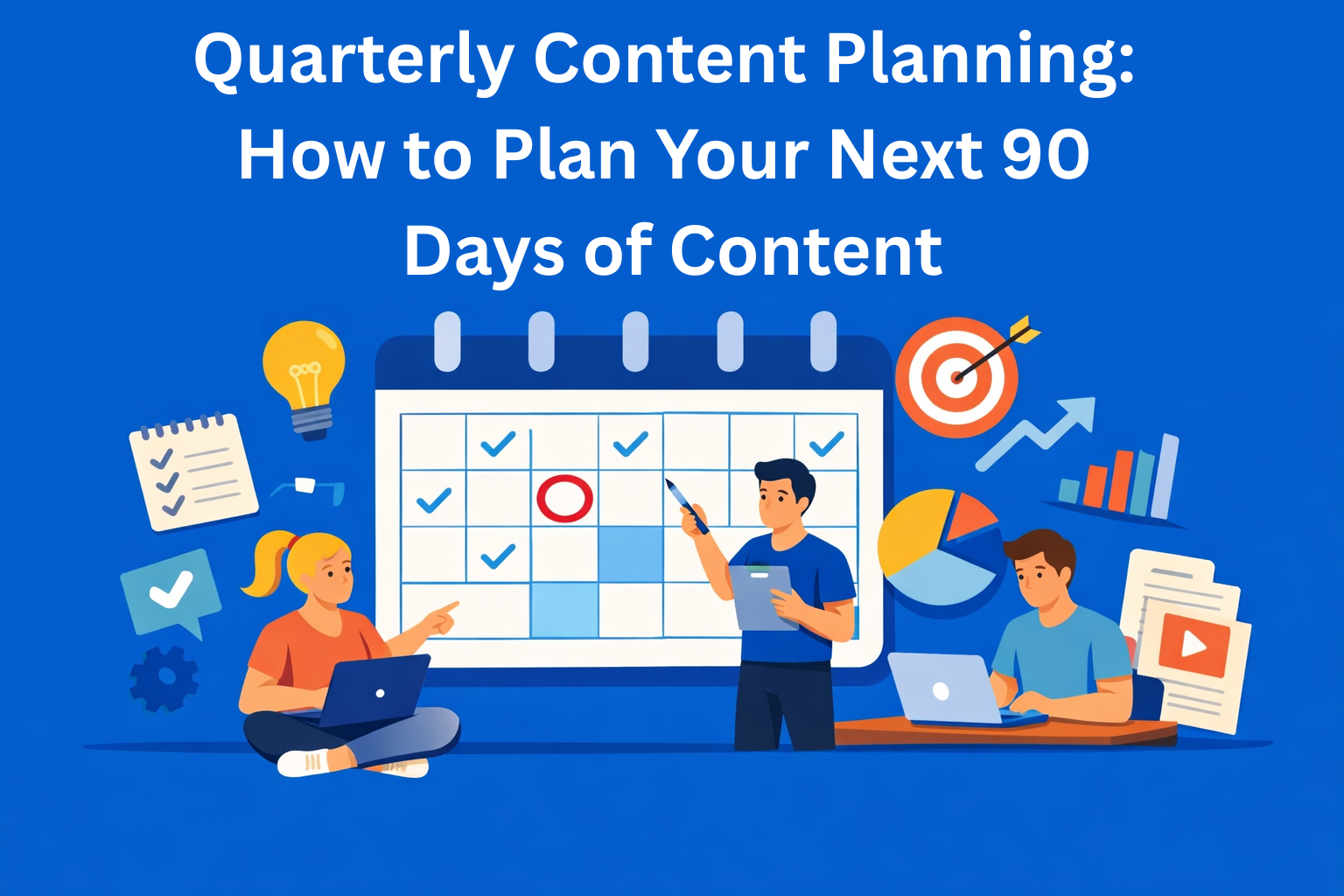 Quarterly Content Planning: How to Plan Your Next 90 Days of Content